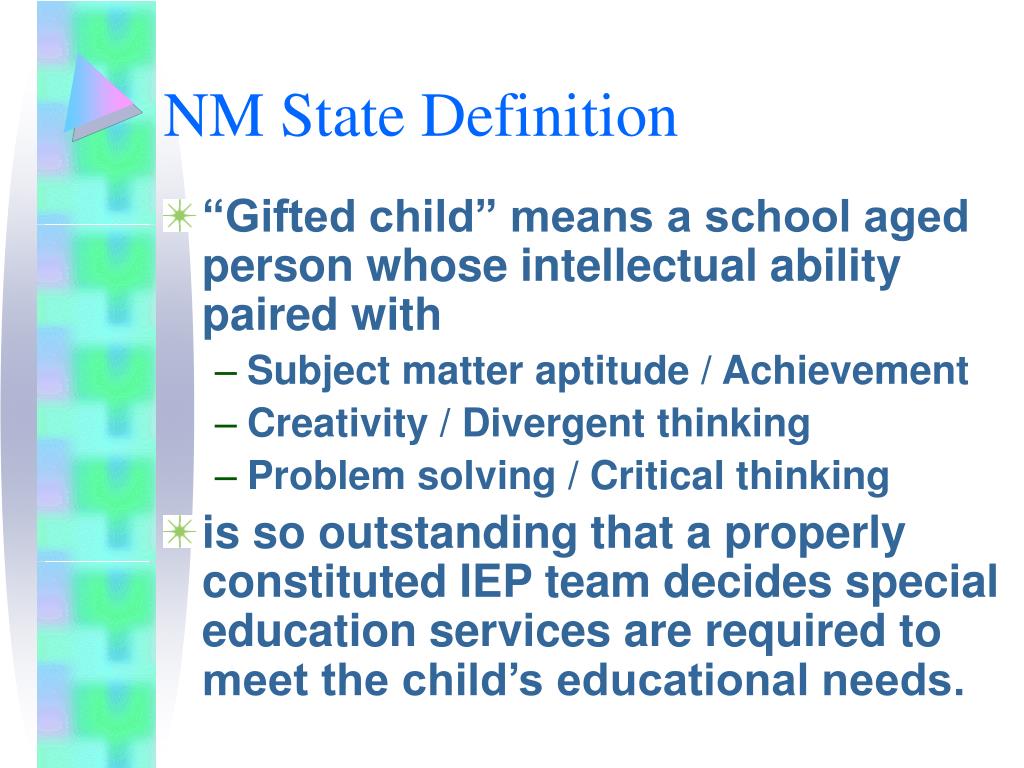 NM State Definition

“Gifted child” means a school aged person whose intellectual ability paired with

– Subject matter aptitude / Achievement
– Creativity / Divergent thinking
– Problem solving / Critical thinking

is so outstanding that a properly constituted IEP team decides special education services are required to meet the child’s educational needs.